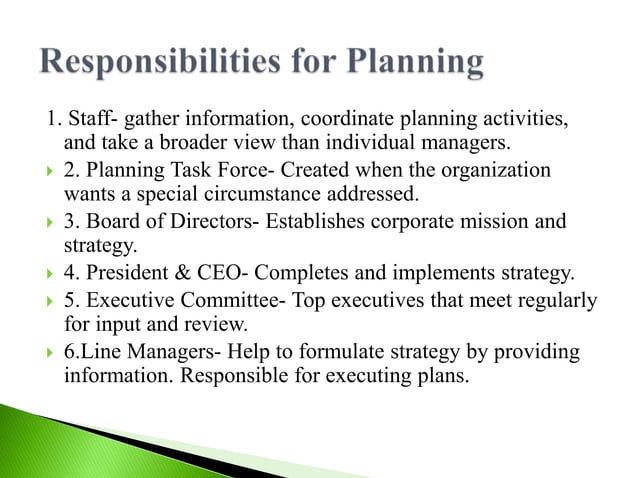 Responsibilities for Planning

1. Staff- gather information, coordinate planning activities, and take a broader view than individual managers.

2. Planning Task Force- Created when the organization wants a special circumstance addressed.

3. Board of Directors- Establishes corporate mission and strategy.

4. President & CEO- Completes and implements strategy.

5. Executive Committee- Top executives that meet regularly for input and review.

6.Line Managers- Help to formulate strategy by providing information. Responsible for executing plans.